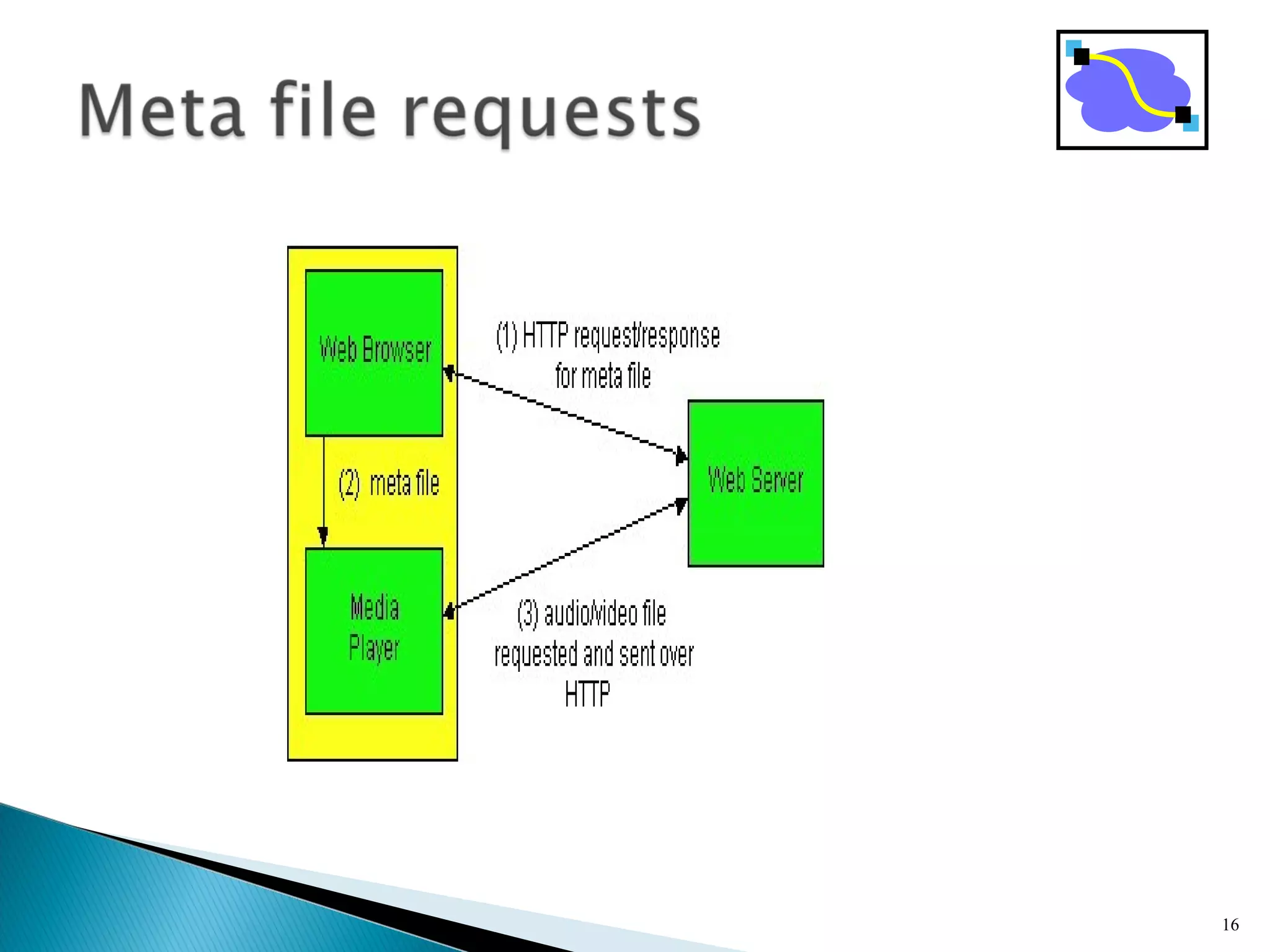 Meta file requests

Web Browser

(1) HTTP request/response for meta file

(2) meta file

Web Server

Media Player

(3) audio/video file requested and sent over HTTP

16